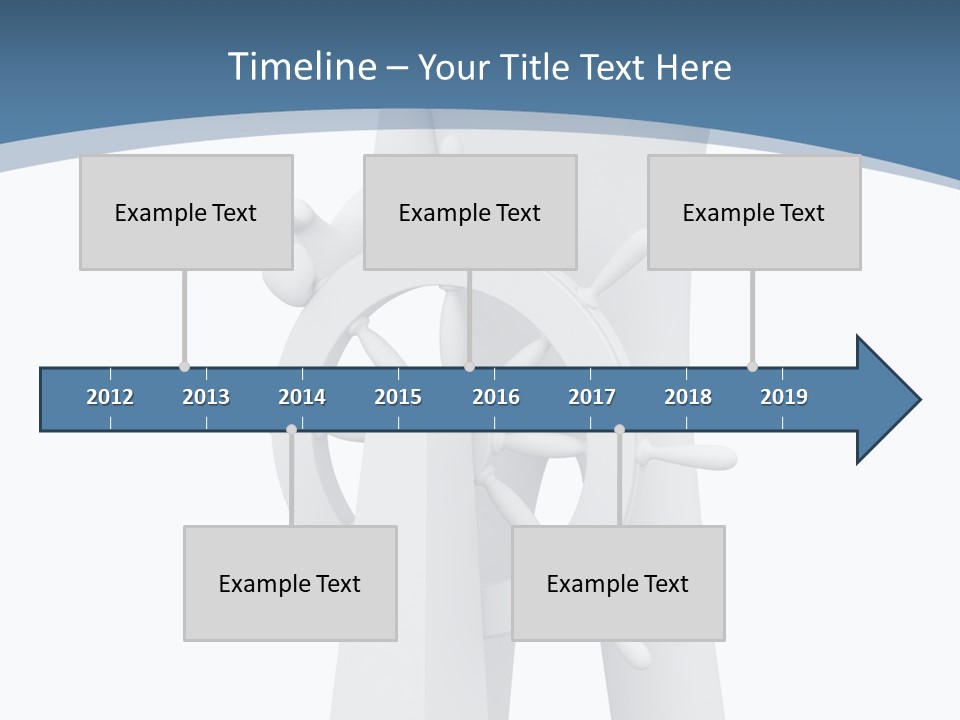 Timeline – Your Title Text Here

Example Text

Example Text

Example Text

2012 2013 2014 2015 2016 2017 2018 2019

Example Text

Example Text